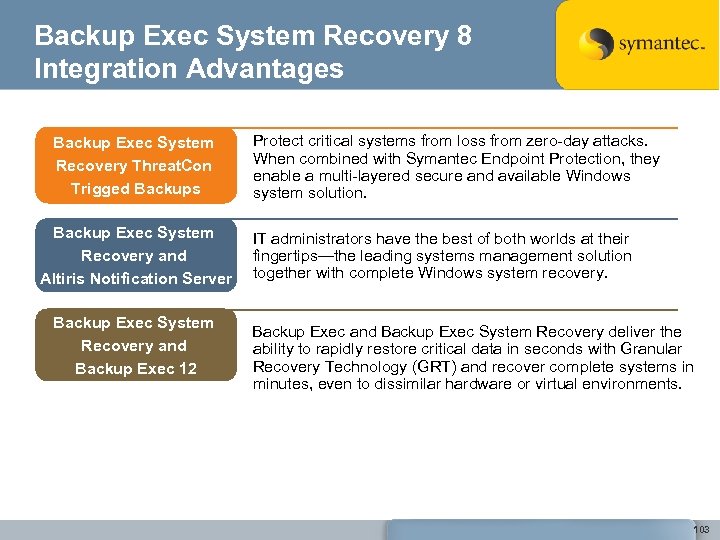 Backup Exec System Recovery 8 Integration Advantages

symantec.

Backup Exec System Recovery ThreatCon Trigged Backups

Protect critical systems from loss from zero-day attacks. When combined with Symantec Endpoint Protection, they enable a multi-layered secure and available Windows system solution.

Backup Exec System Recovery and Altiris Notification Server

IT administrators have the best of both worlds at their fingertips—the leading systems management solution together with complete Windows system recovery.

Backup Exec System Recovery and Backup Exec 12

Backup Exec and Backup Exec System Recovery deliver the ability to rapidly restore critical data in seconds with Granular Recovery Technology (GRT) and recover complete systems in minutes, even to dissimilar hardware or virtual environments.

103